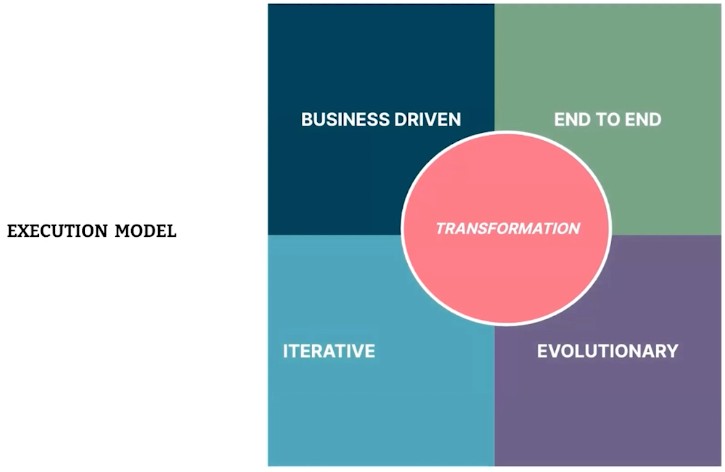 EXECUTION MODEL

BUSINESS DRIVEN

END TO END

TRANSFORMATION

ITERATIVE

EVOLUTIONARY